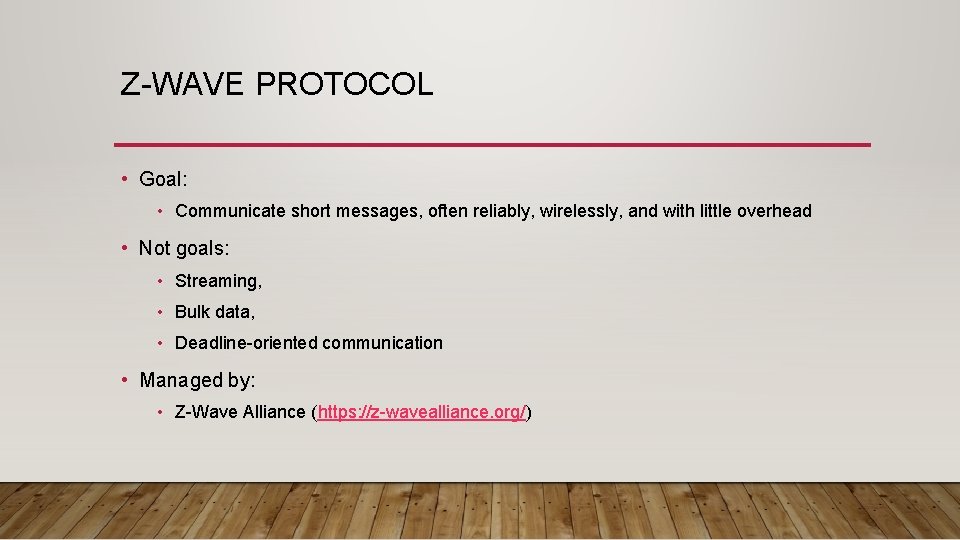 Z-WAVE PROTOCOL

• Goal:
  • Communicate short messages, often reliably, wirelessly, and with little overhead
• Not goals:
  • Streaming,
  • Bulk data,
  • Deadline-oriented communication
• Managed by:
  • Z-Wave Alliance (https://z-wavealliance.org/)